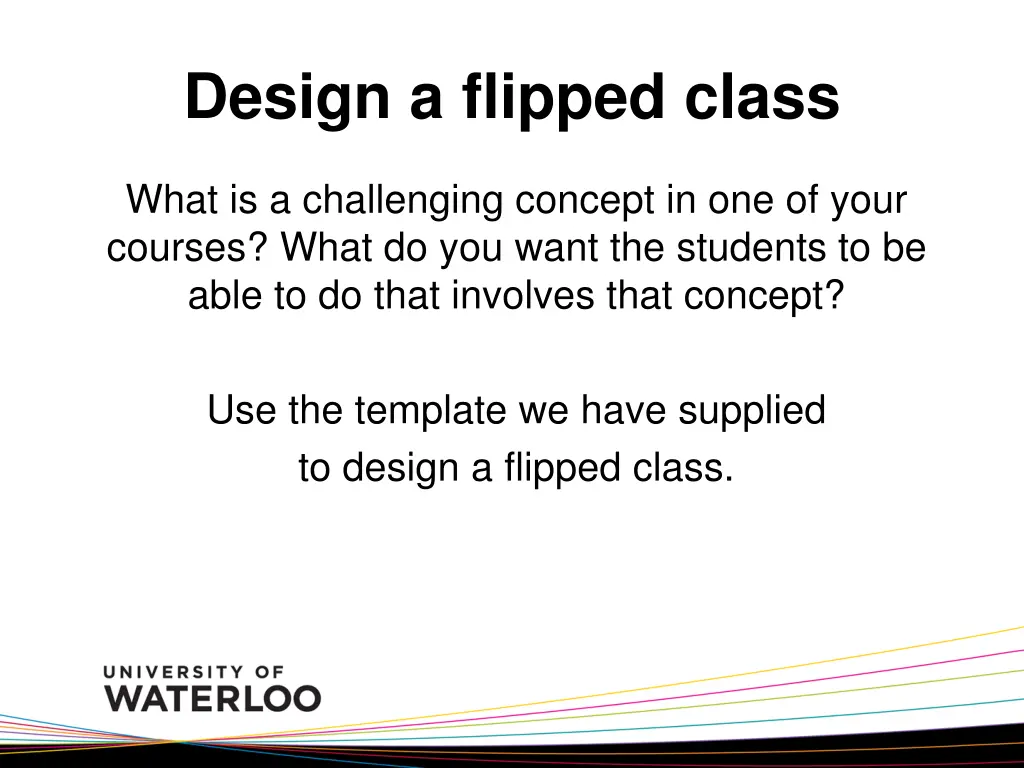 Design a flipped class

What is a challenging concept in one of your courses? What do you want the students to be able to do that involves that concept?

Use the template we have supplied to design a flipped class.

UNIVERSITY OF
WATERLOO